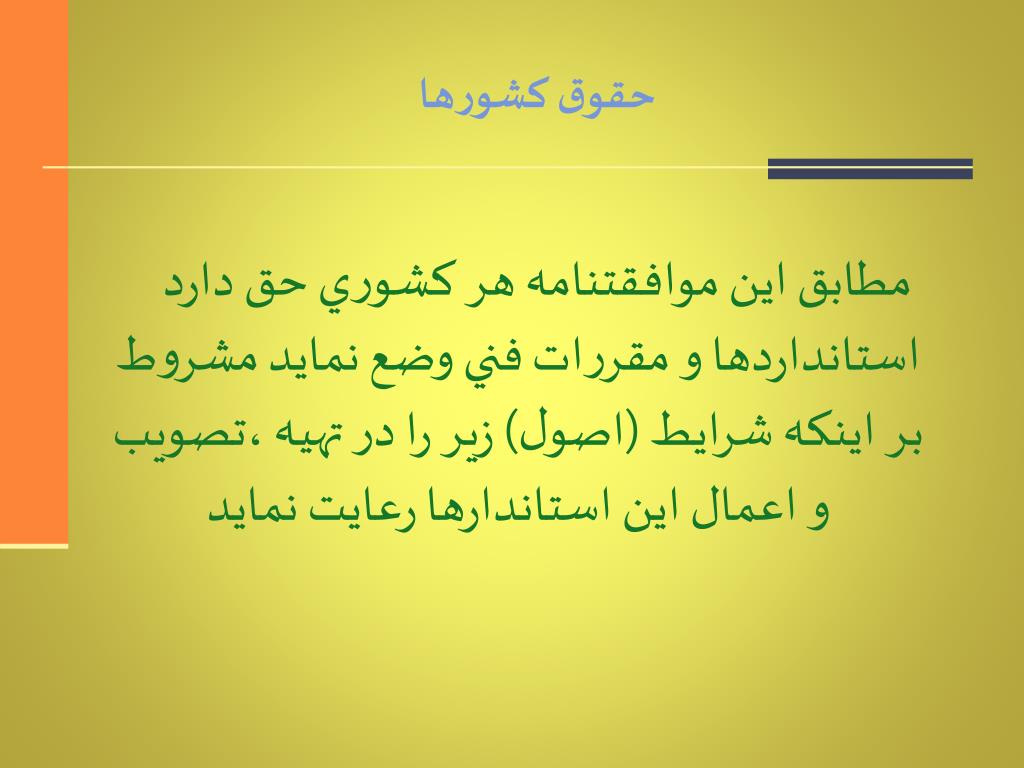 حقوق كشورها

مطابق اين موافقتنامه هر كشوري حق دارد استانداردها و مقررات فني وضع نمايد مشروط بر اينكه شرايط (اصول) زير را در تهيه ،تصويب و اعمال اين استاندارها رعايت نمايد